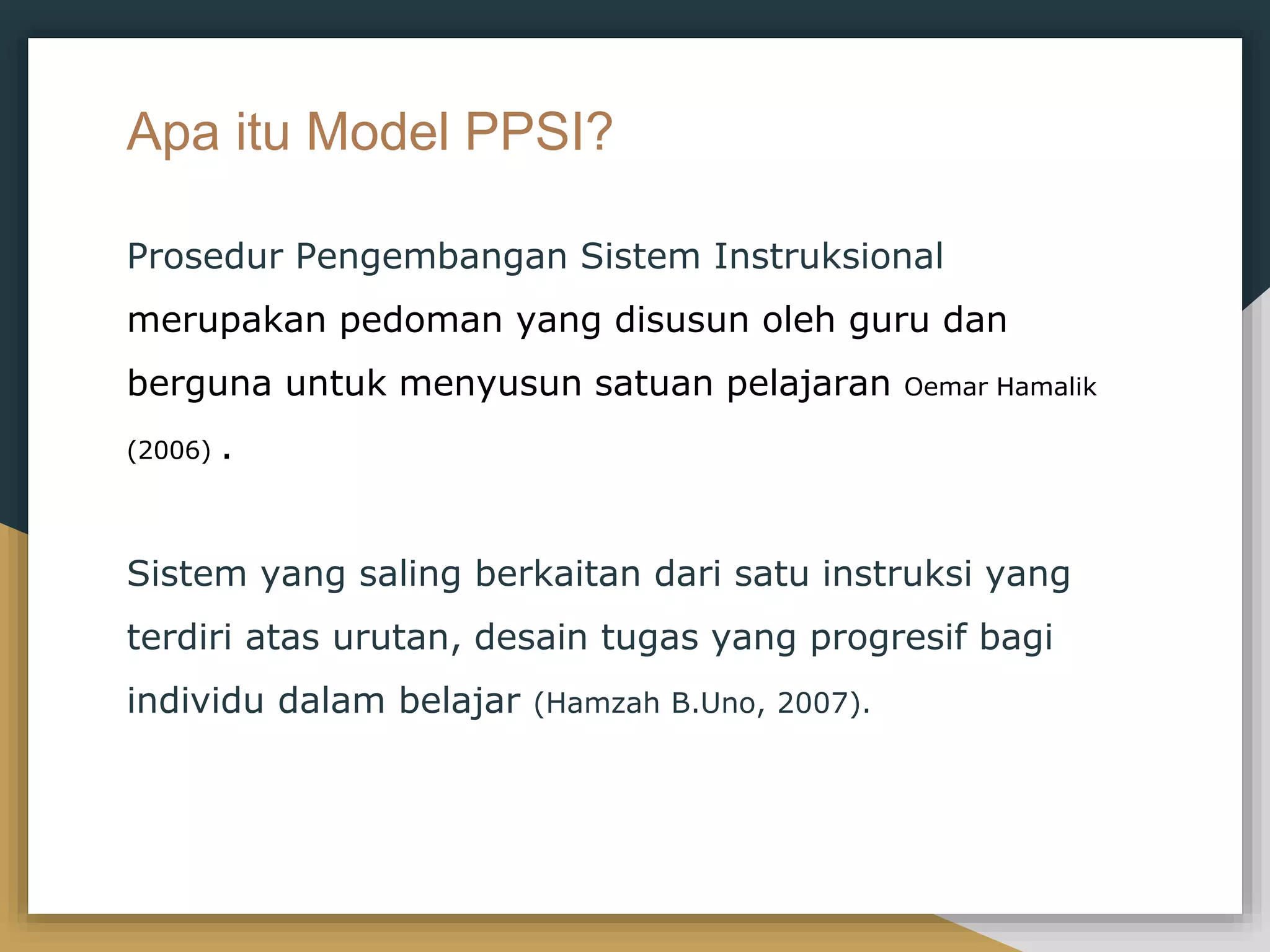 Apa itu Model PPSI?

Prosedur Pengembangan Sistem Instruksional merupakan pedoman yang disusun oleh guru dan berguna untuk menyusun satuan pelajaran Oemar Hamalik (2006) .

Sistem yang saling berkaitan dari satu instruksi yang terdiri atas urutan, desain tugas yang progresif bagi individu dalam belajar (Hamzah B.Uno, 2007).